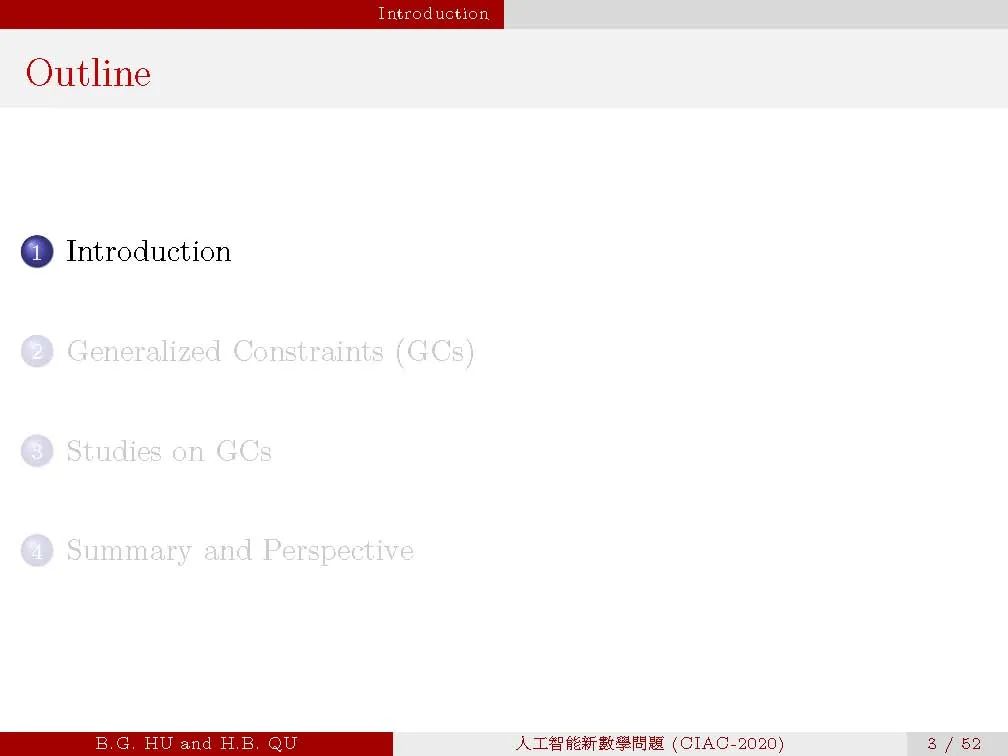 Introduction

Outline

1 Introduction

2 Generalized Constraints (GCs)

3 Studies on GCs

4 Summary and Perspective

B.G. HU and H.B. QU

人工智能新數學問題 (CIAC-2020)

3 / 52